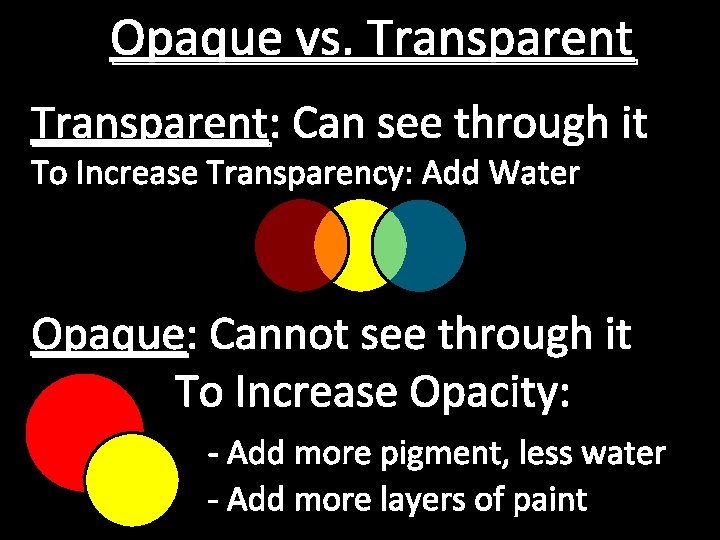 Opaque vs. Transparent

Transparent: Can see through it
To Increase Transparency: Add Water

Opaque: Cannot see through it
To Increase Opacity:
- Add more pigment, less water
- Add more layers of paint